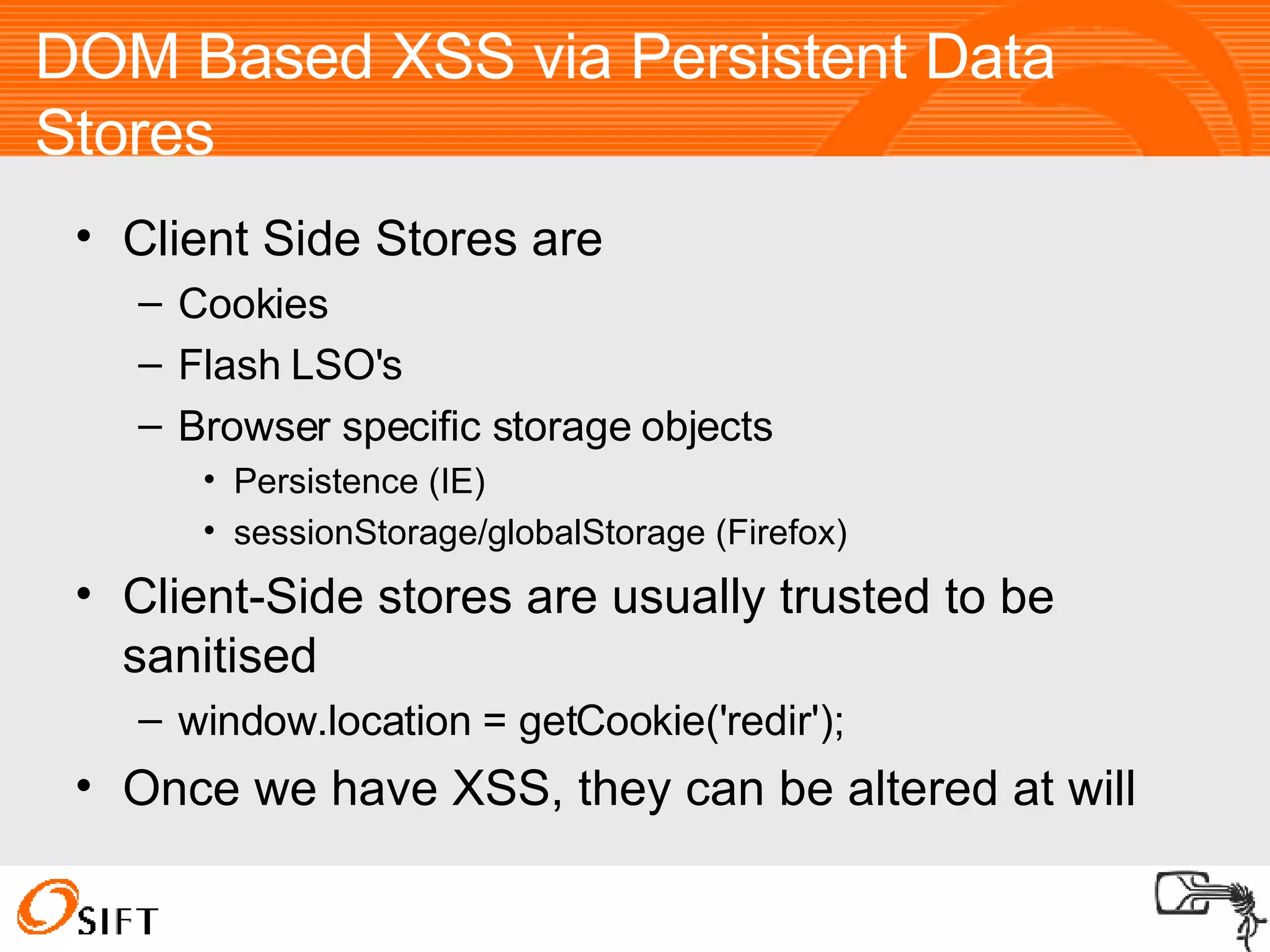 DOM Based XSS via Persistent Data Stores

• Client Side Stores are
– Cookies
– Flash LSO's
– Browser specific storage objects
• Persistence (IE)
• sessionStorage/globalStorage (Firefox)

• Client-Side stores are usually trusted to be sanitised
– window.location = getCookie('redir');

• Once we have XSS, they can be altered at will

SIFT